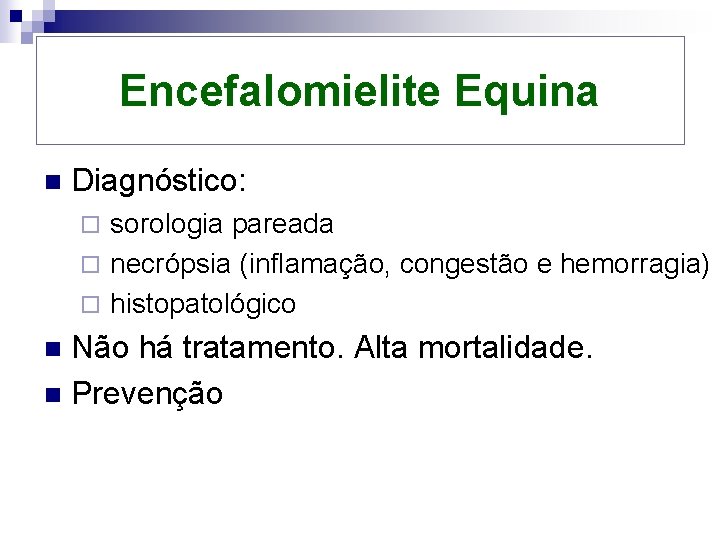 Encefalomielite Equina

Diagnóstico:

sorologia pareada

necrópsia (inflamação, congestão e hemorragia)

histopatológico

Não há tratamento. Alta mortalidade.

Prevenção